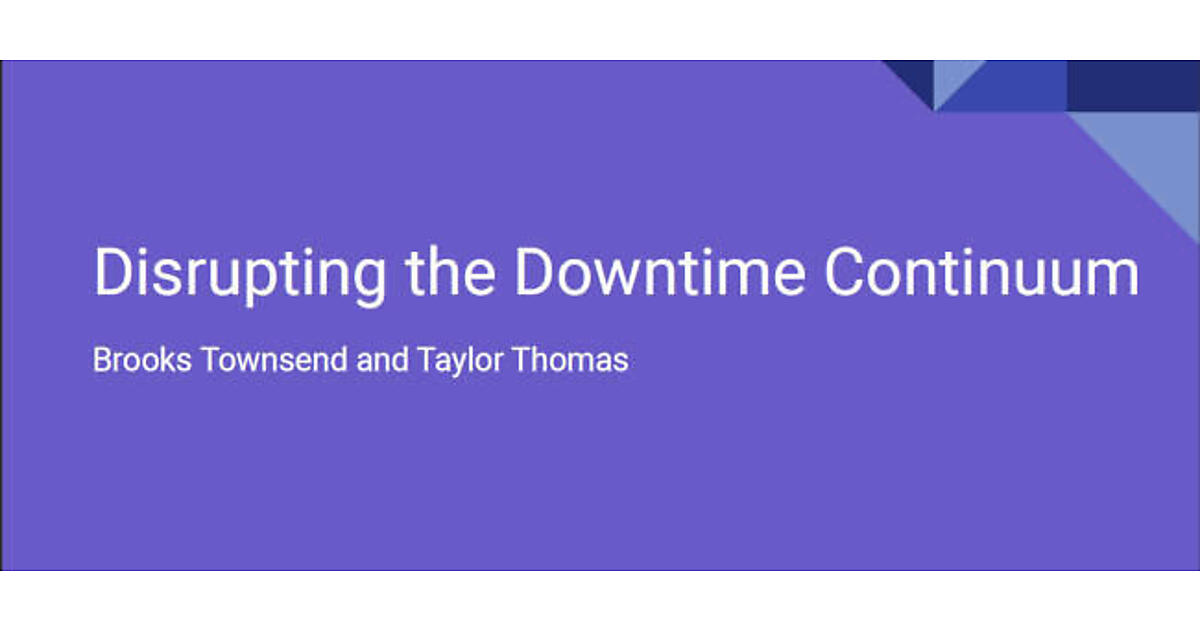 Disrupting the Downtime Continuum

Brooks Townsend and Taylor Thomas